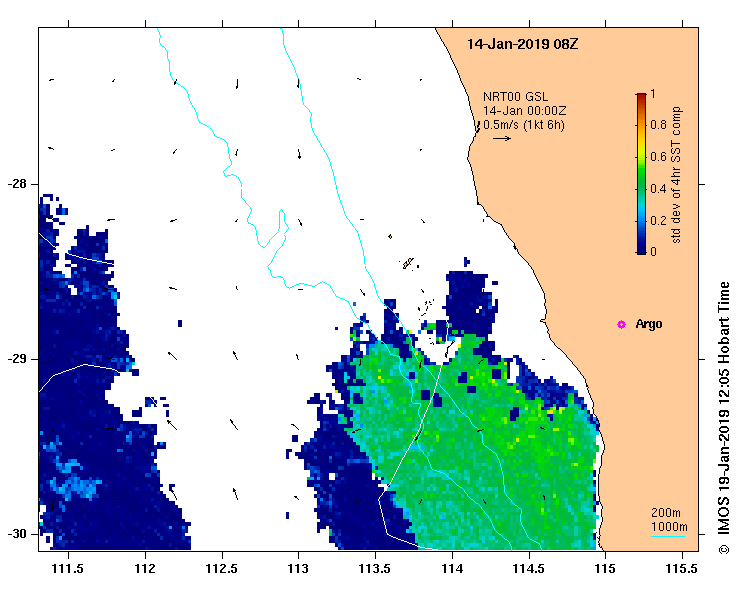 14-Jan-2019 08Z

NRT00 GSL
14-Jan 00:00Z
0.5m/s (1kt 6h)

1
0.8
0.6
0.4
0.2
0
std dev of 4hr SST comp

Argo

200m
1000m

-28
-29
-30

111.5
112
112.5
113
113.5
114
114.5
115
115.5

© IMOS 19-Jan-2019 12:05 Hobart Time